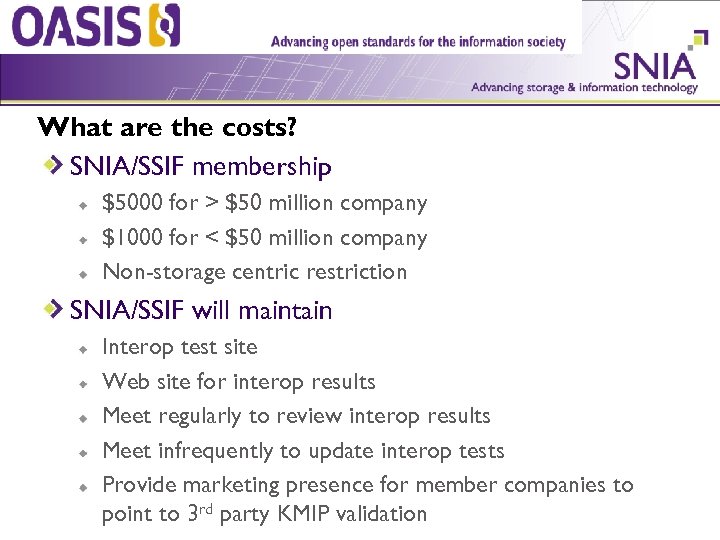 OASIS

Advancing open standards for the information society

SNIA
Advancing storage & information technology

What are the costs?

SNIA/SSIF membership

$5000 for > $50 million company

$1000 for < $50 million company

Non-storage centric restriction

SNIA/SSIF will maintain

Interop test site

Web site for interop results

Meet regularly to review interop results

Meet infrequently to update interop tests

Provide marketing presence for member companies to point to 3$^{rd}$ party KMIP validation